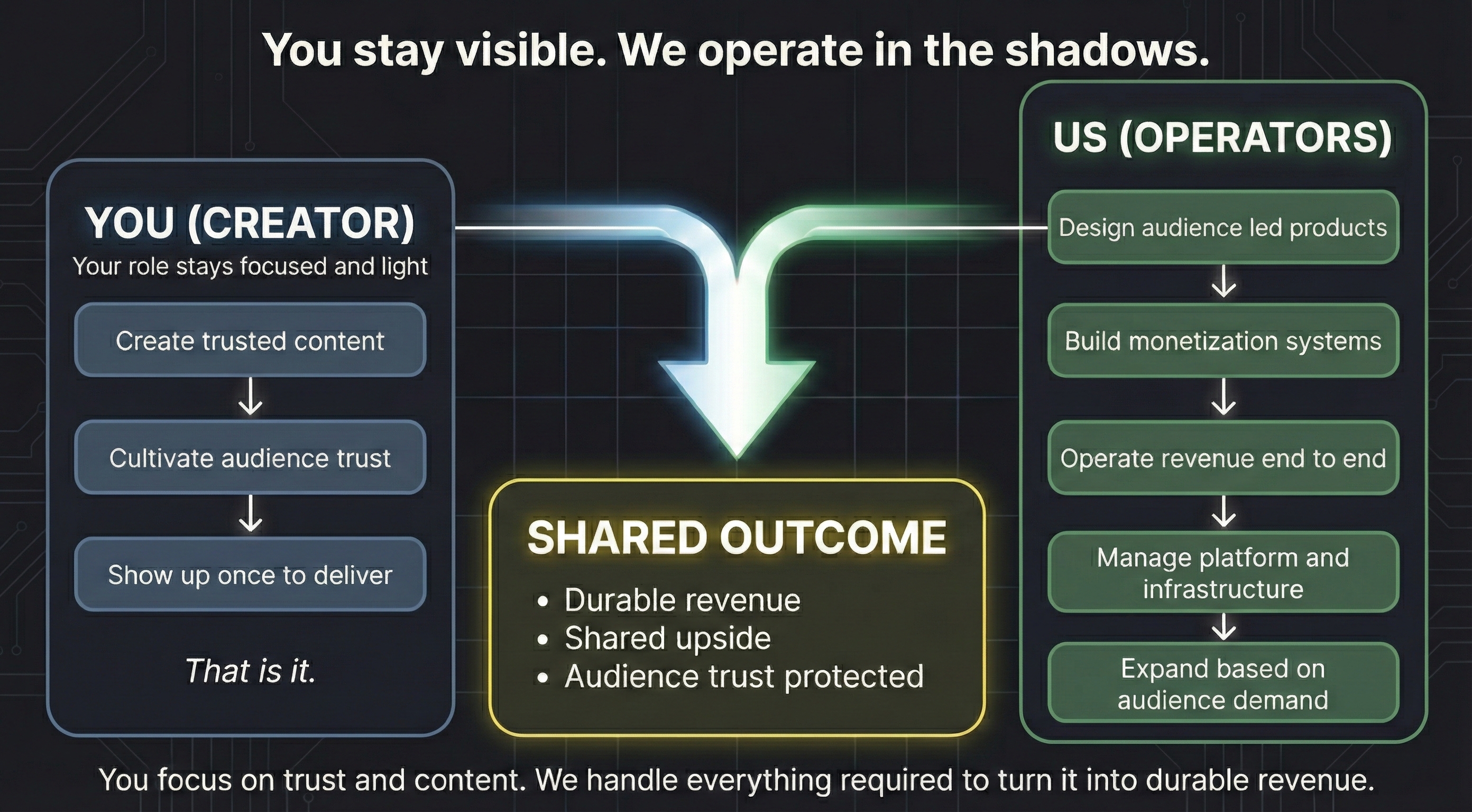 You stay visible. We operate in the shadows.

YOU (CREATOR)
Your role stays focused and light

Create trusted content

Cultivate audience trust

Show up once to deliver

That is it.

SHARED OUTCOME
• Durable revenue
• Shared upside
• Audience trust protected

US (OPERATORS)

Design audience led products

Build monetization systems

Operate revenue end to end

Manage platform and infrastructure

Expand based on audience demand

You focus on trust and content. We handle everything required to turn it into durable revenue.